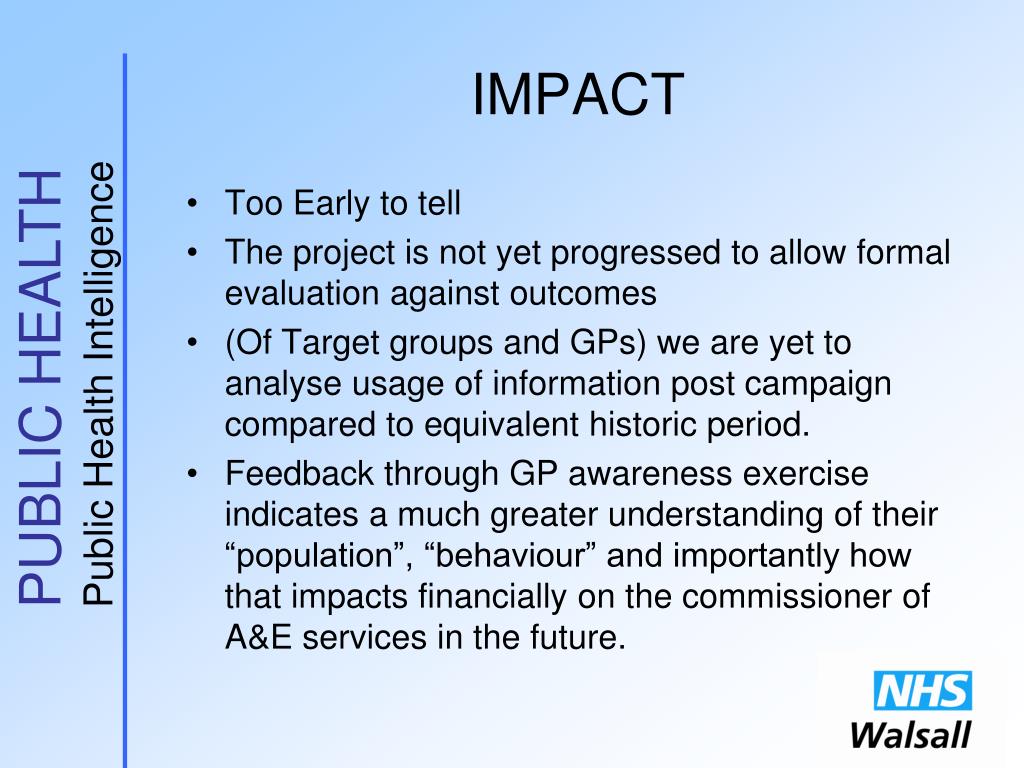 PUBLIC HEALTH
Public Health Intelligence

IMPACT

• Too Early to tell
• The project is not yet progressed to allow formal evaluation against outcomes
• (Of Target groups and GPs) we are yet to analyse usage of information post campaign compared to equivalent historic period.
• Feedback through GP awareness exercise indicates a much greater understanding of their “population”, “behaviour” and importantly how that impacts financially on the commissioner of A&E services in the future.

NHS
Walsall